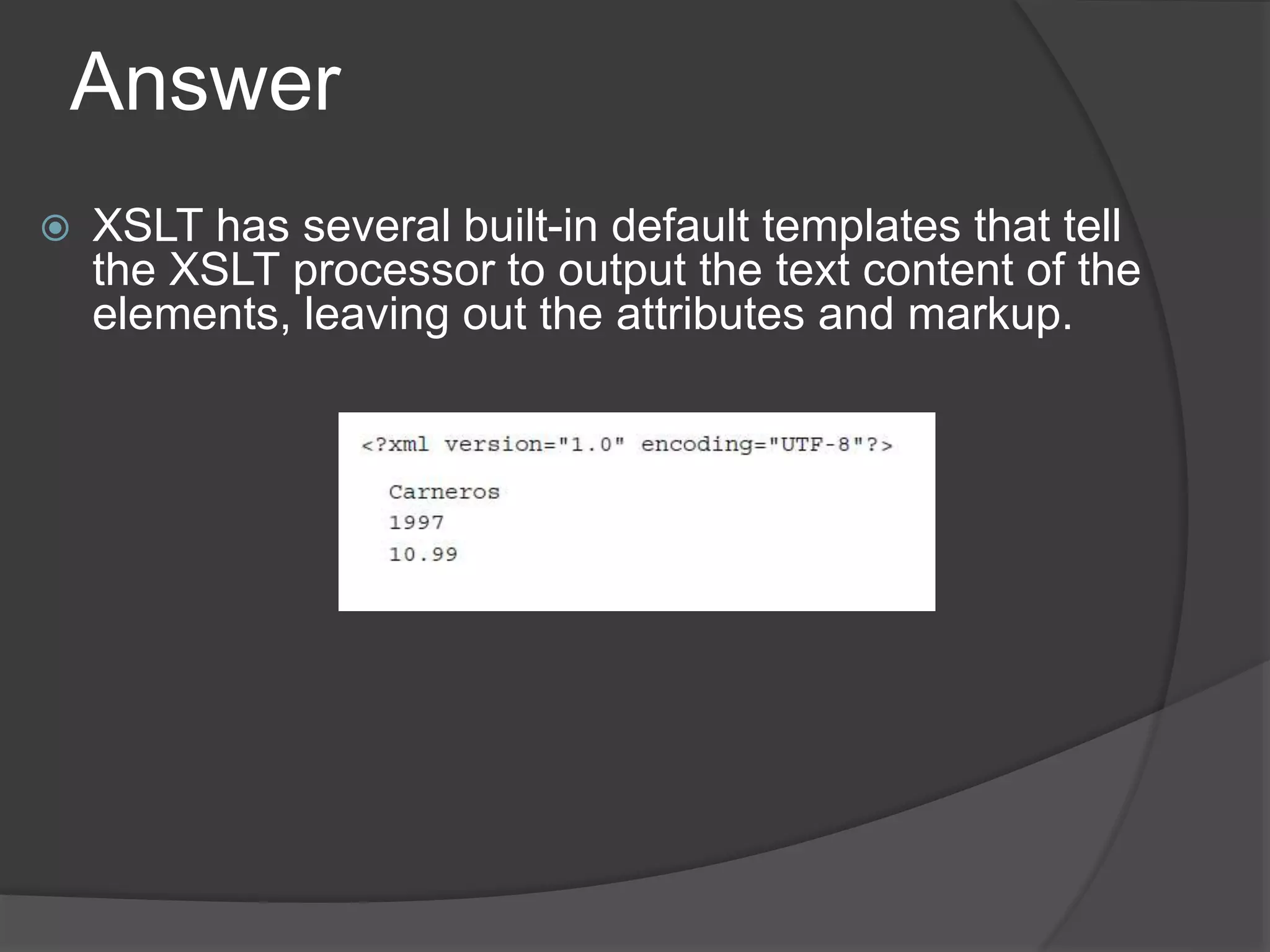 Answer

XSLT has several built-in default templates that tell the XSLT processor to output the text content of the elements, leaving out the attributes and markup.

<?xml version="1.0" encoding="UTF-8"?>

Carneros
1997
10.99